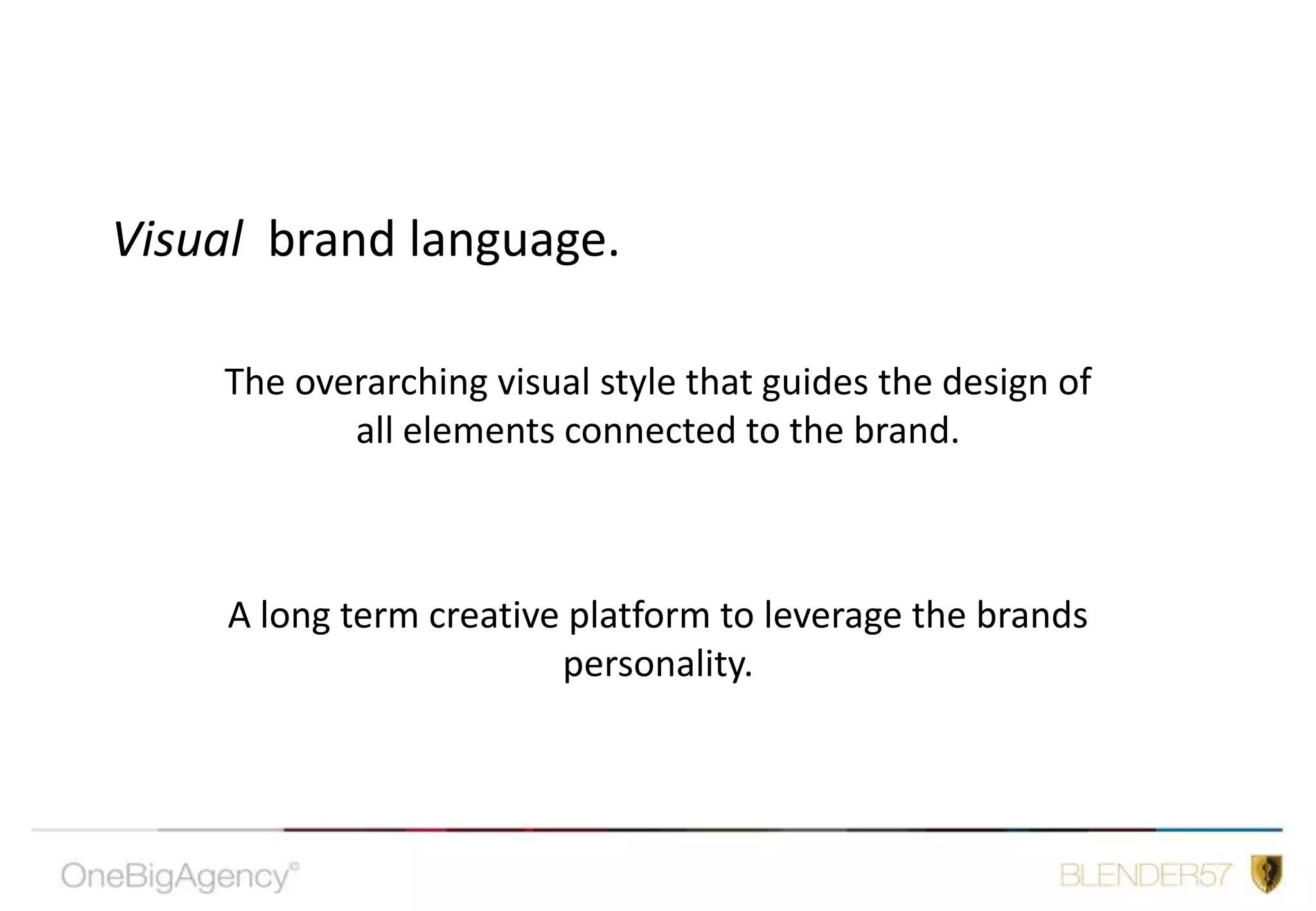 Visual brand language.

The overarching visual style that guides the design of all elements connected to the brand.

A long term creative platform to leverage the brands personality.

OneBigAgency©

BLENDER57